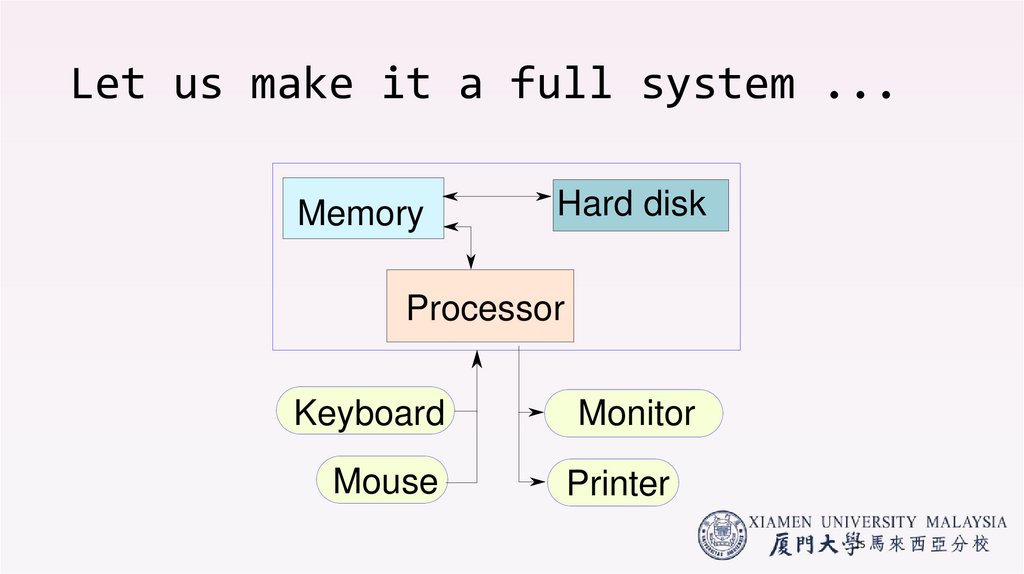 Let us make it a full system ...

Memory

Hard disk

Processor

Keyboard

Mouse

Monitor

Printer

XIAMEN UNIVERSITY MALAYSIA
厦門大學馬來西亞分校